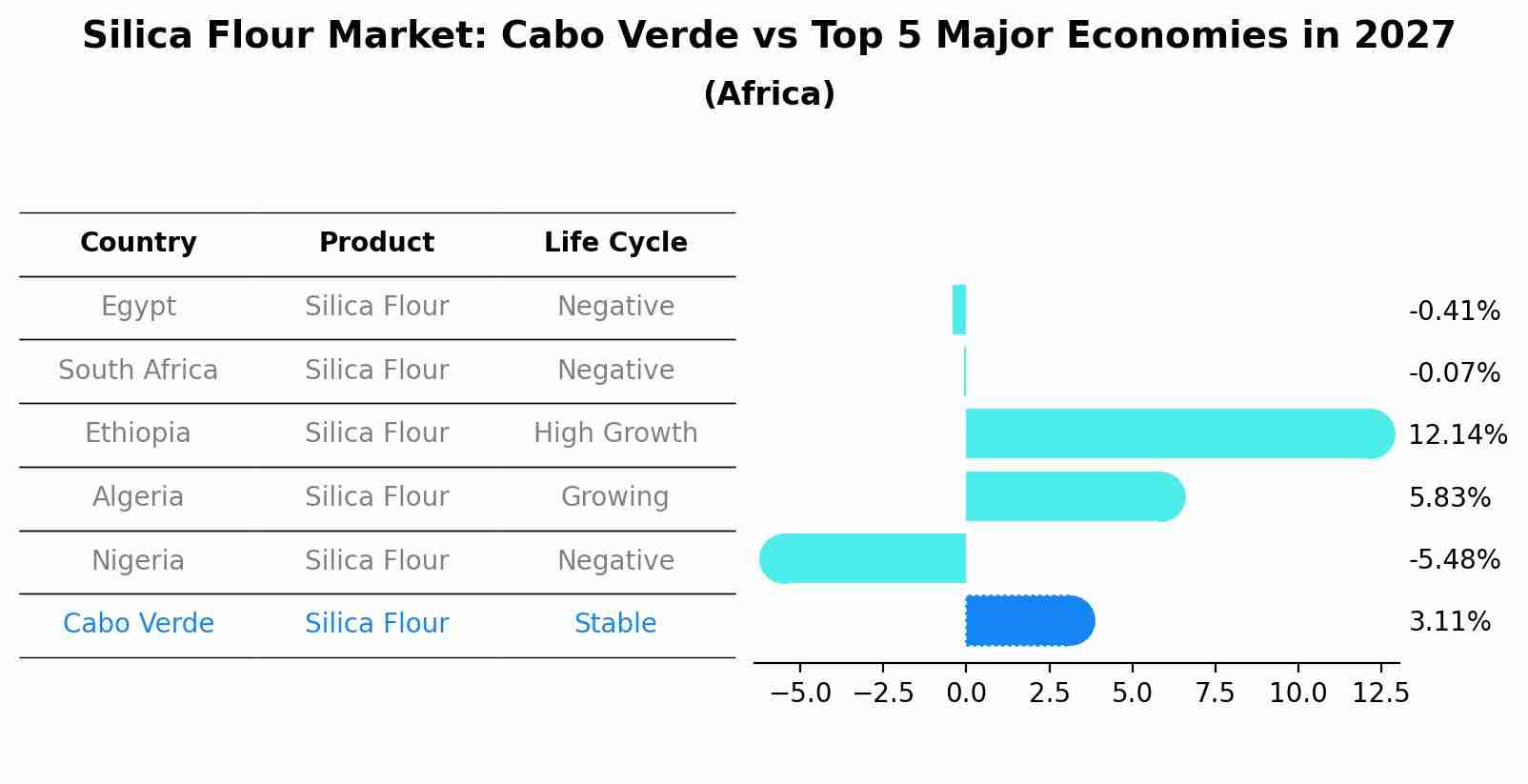 Silica Flour Market: Cabo Verde vs Top 5 Major Economies in 2027
(Africa)

| Country | Product | Life Cycle |
|---|---|---|
| Egypt | Silica Flour | Negative |
| South Africa | Silica Flour | Negative |
| Ethiopia | Silica Flour | High Growth |
| Algeria | Silica Flour | Growing |
| Nigeria | Silica Flour | Negative |
| Cabo Verde | Silica Flour | Stable |

-0.41%
-0.07%
12.14%
5.83%
-5.48%
3.11%

−5.0 −2.5 0.0 2.5 5.0 7.5 10.0 12.5